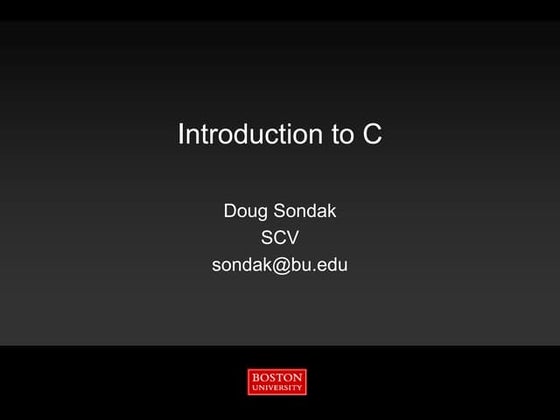 Introduction to C

Doug Sondak
SCV
sondak@bu.edu

BOSTON
UNIVERSITY